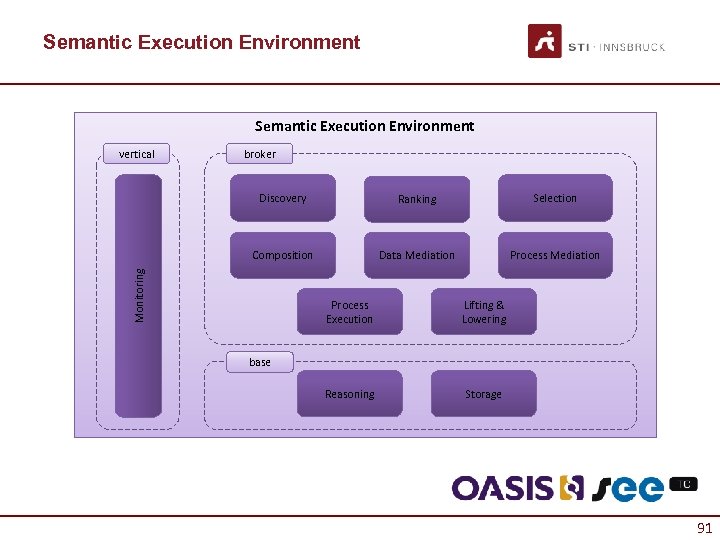 Semantic Execution Environment

STI · INNSBRUCK

Semantic Execution Environment

vertical

Monitoring

broker

Discovery

Ranking

Selection

Composition

Data Mediation

Process Mediation

Process Execution

Lifting & Lowering

base

Reasoning

Storage

OASIS see TC

91